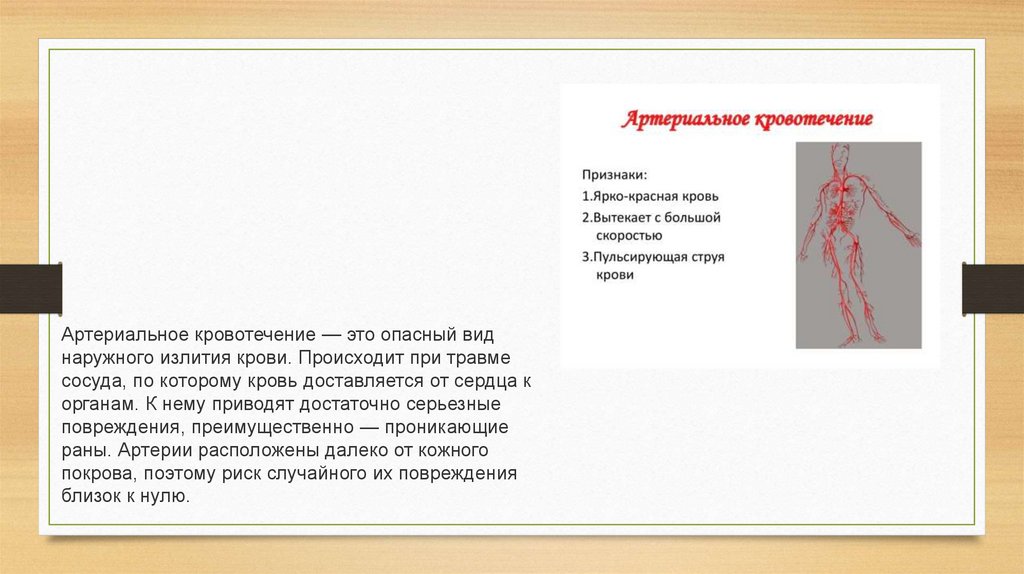 Артериальное кровотечение

Признаки:
1.Ярко-красная кровь
2.Вытекает с большой скоростью
3.Пульсирующая струя крови

Артериальное кровотечение — это опасный вид наружного излития крови. Происходит при травме сосуда, по которому кровь доставляется от сердца к органам. К нему приводят достаточно серьезные повреждения, преимущественно — проникающие раны. Артерии расположены далеко от кожного покрова, поэтому риск случайного их повреждения близок к нулю.